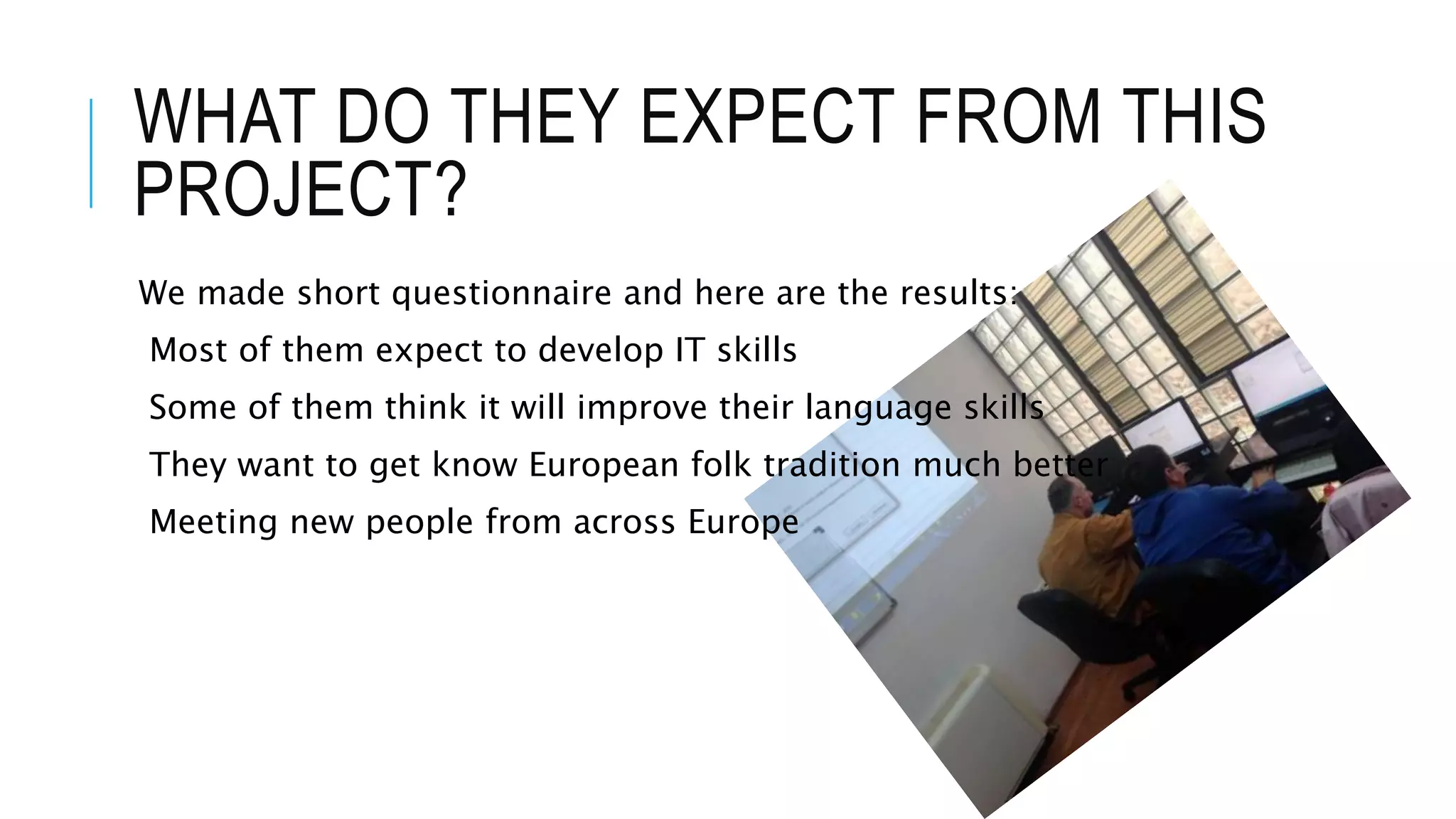 WHAT DO THEY EXPECT FROM THIS PROJECT?

We made short questionnaire and here are the results:

Most of them expect to develop IT skills

Some of them think it will improve their language skills

They want to get know European folk tradition much better

Meeting new people from across Europe